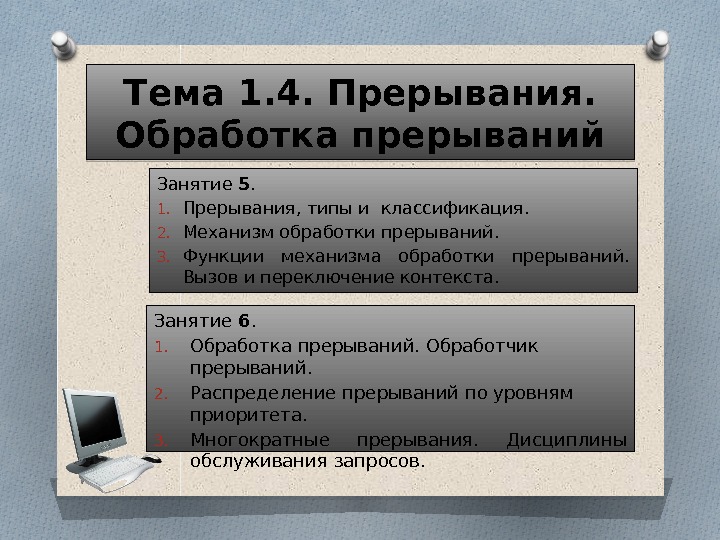 Тема 1.4. Прерывания. Обработка прерываний

Занятие 5.

1. Прерывания, типы и классификация.
2. Механизм обработки прерываний.
3. Функции механизма обработки прерываний. Вызов и переключение контекста.

Занятие 6.

1. Обработка прерываний. Обработчик прерываний.
2. Распределение прерываний по уровням приоритета.
3. Многократные прерывания. Дисциплины обслуживания запросов.